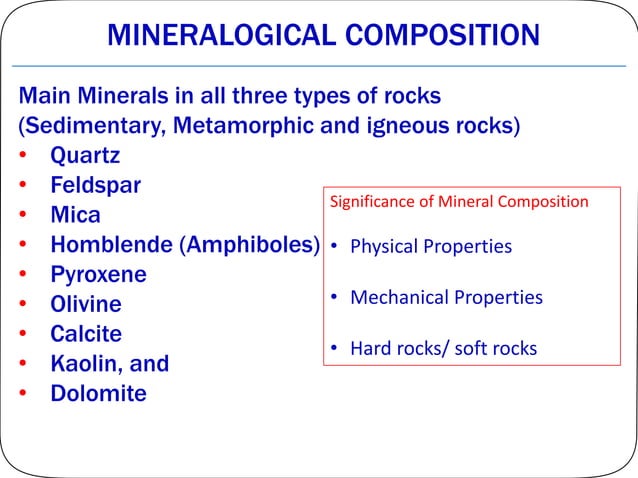 MINERALOGICAL COMPOSITION

Main Minerals in all three types of rocks (Sedimentary, Metamorphic and igneous rocks)

• Quartz
• Feldspar
• Mica
• Homblende (Amphiboles)
• Pyroxene
• Olivine
• Calcite
• Kaolin, and
• Dolomite

Significance of Mineral Composition

• Physical Properties

• Mechanical Properties

• Hard rocks/ soft rocks